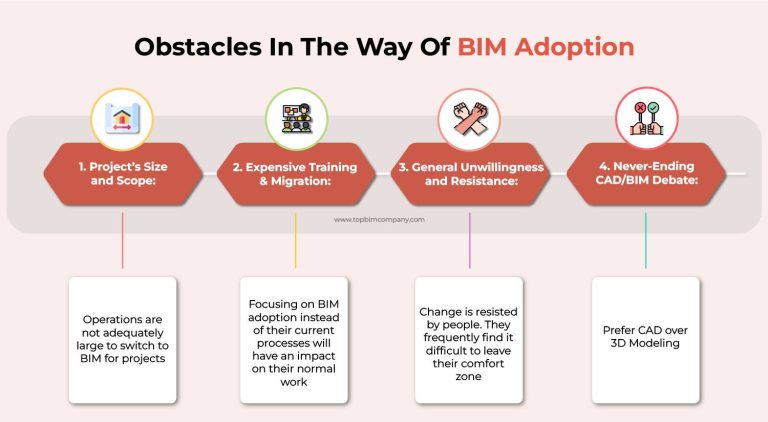 Obstacles In The Way Of BIM Adoption

1. Project's Size and Scope:

2. Expensive Training & Migration:

3. General Unwillingness and Resistance:

4. Never-Ending CAD/BIM Debate:

www.topbimcompany.com

Operations are not adequately large to switch to BIM for projects

Focusing on BIM adoption instead of their current processes will have an impact on their normal work

Change is resisted by people. They frequently find it difficult to leave their comfort zone

Prefer CAD over 3D Modeling